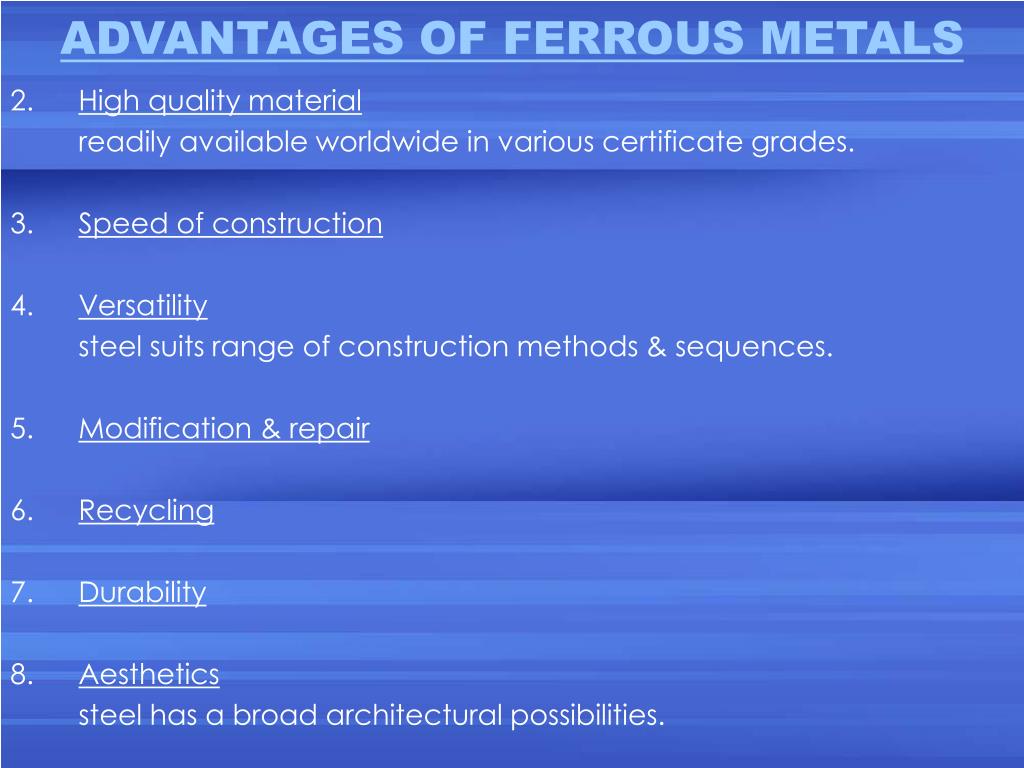 ADVANTAGES OF FERROUS METALS

2. High quality material
readily available worldwide in various certificate grades.

3. Speed of construction

4. Versatility
steel suits range of construction methods & sequences.

5. Modification & repair

6. Recycling

7. Durability

8. Aesthetics
steel has a broad architectural possibilities.